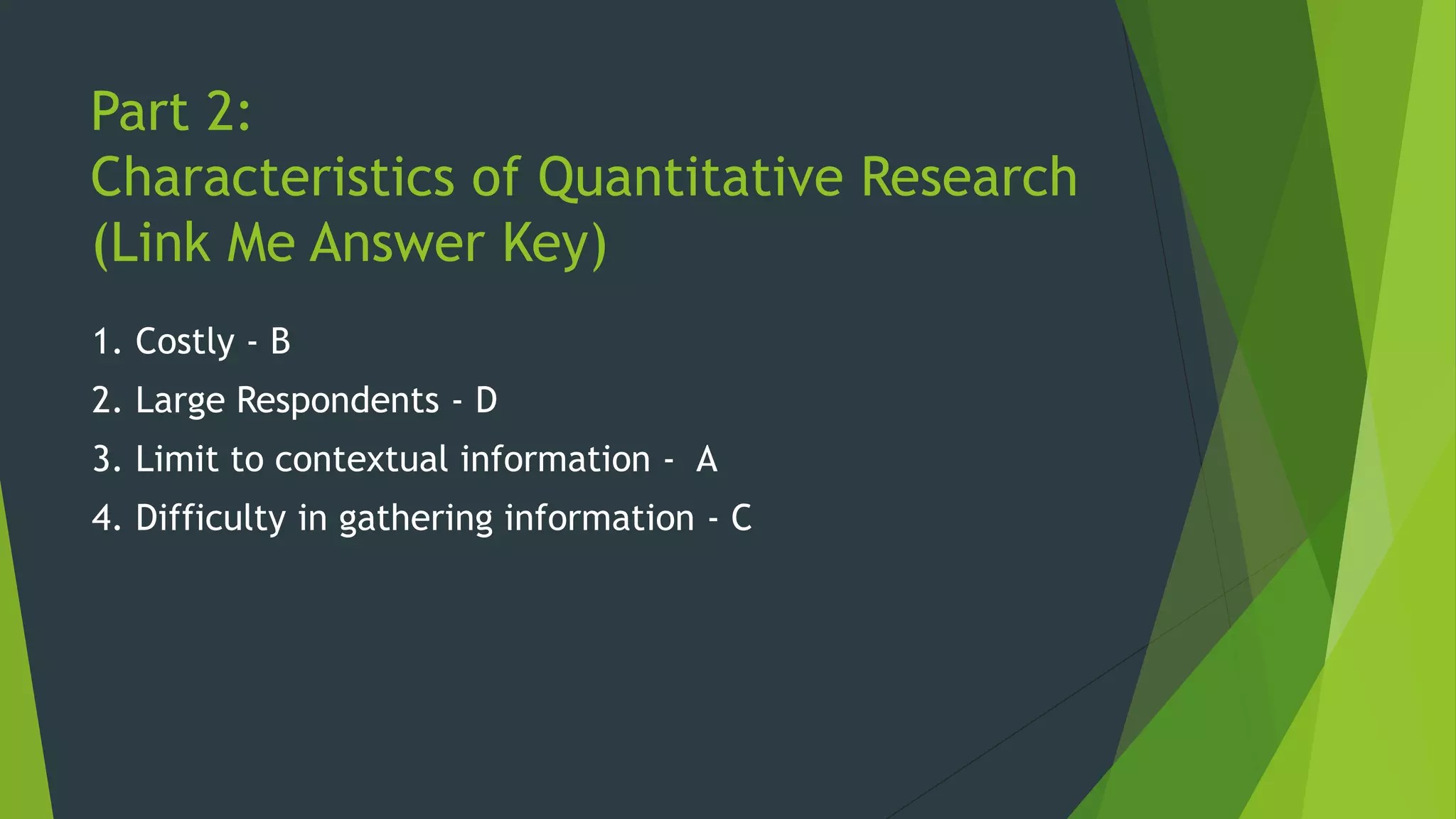 Part 2:
Characteristics of Quantitative Research (Link Me Answer Key)

1. Costly - B
2. Large Respondents - D
3. Limit to contextual information - A
4. Difficulty in gathering information - C